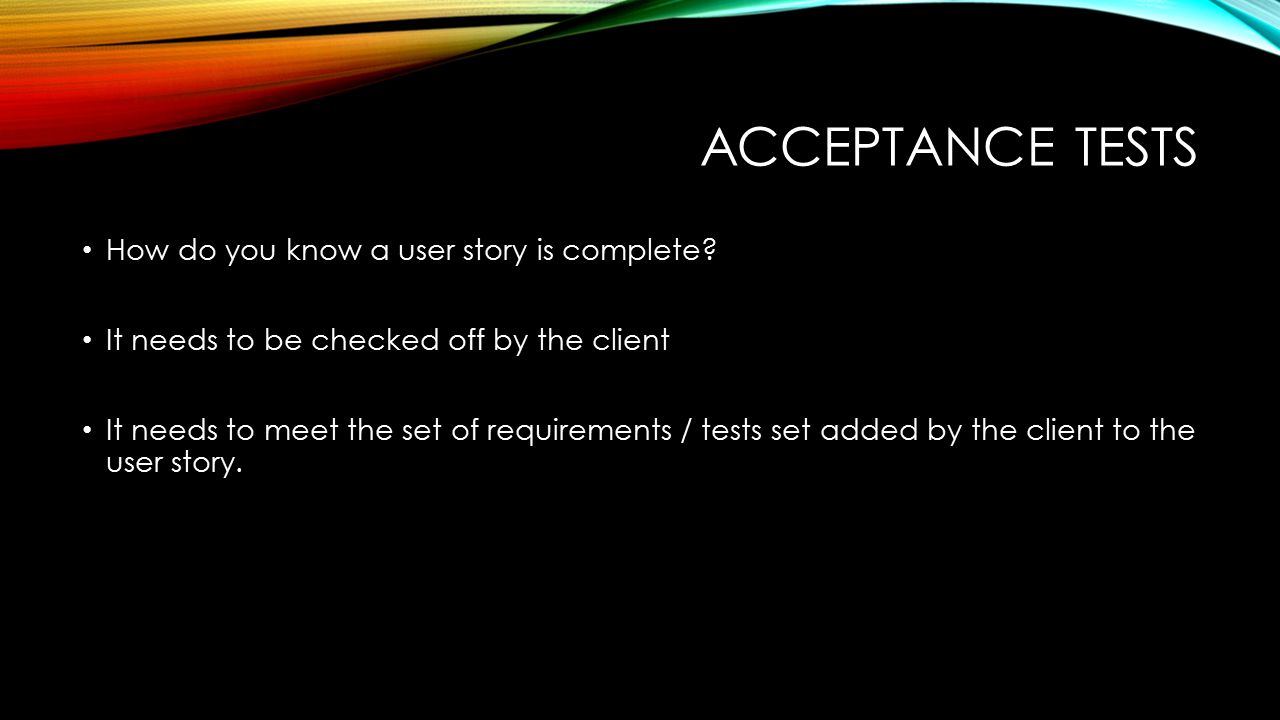 ACCEPTANCE TESTS

• How do you know a user story is complete?

• It needs to be checked off by the client

• It needs to meet the set of requirements / tests set added by the client to the user story.